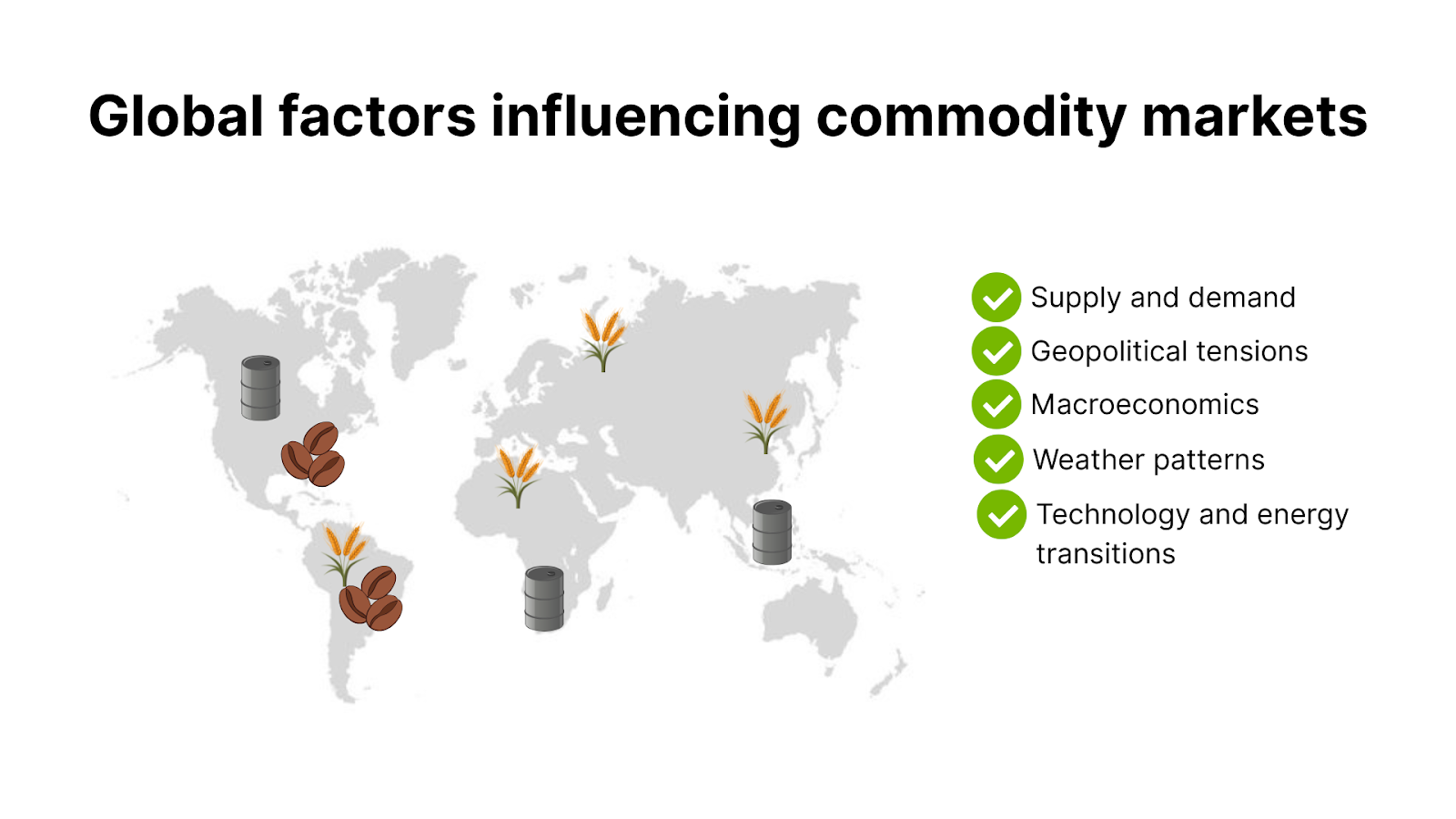 Global factors influencing commodity markets

Supply and demand
Geopolitical tensions
Macroeconomics
Weather patterns
Technology and energy transitions